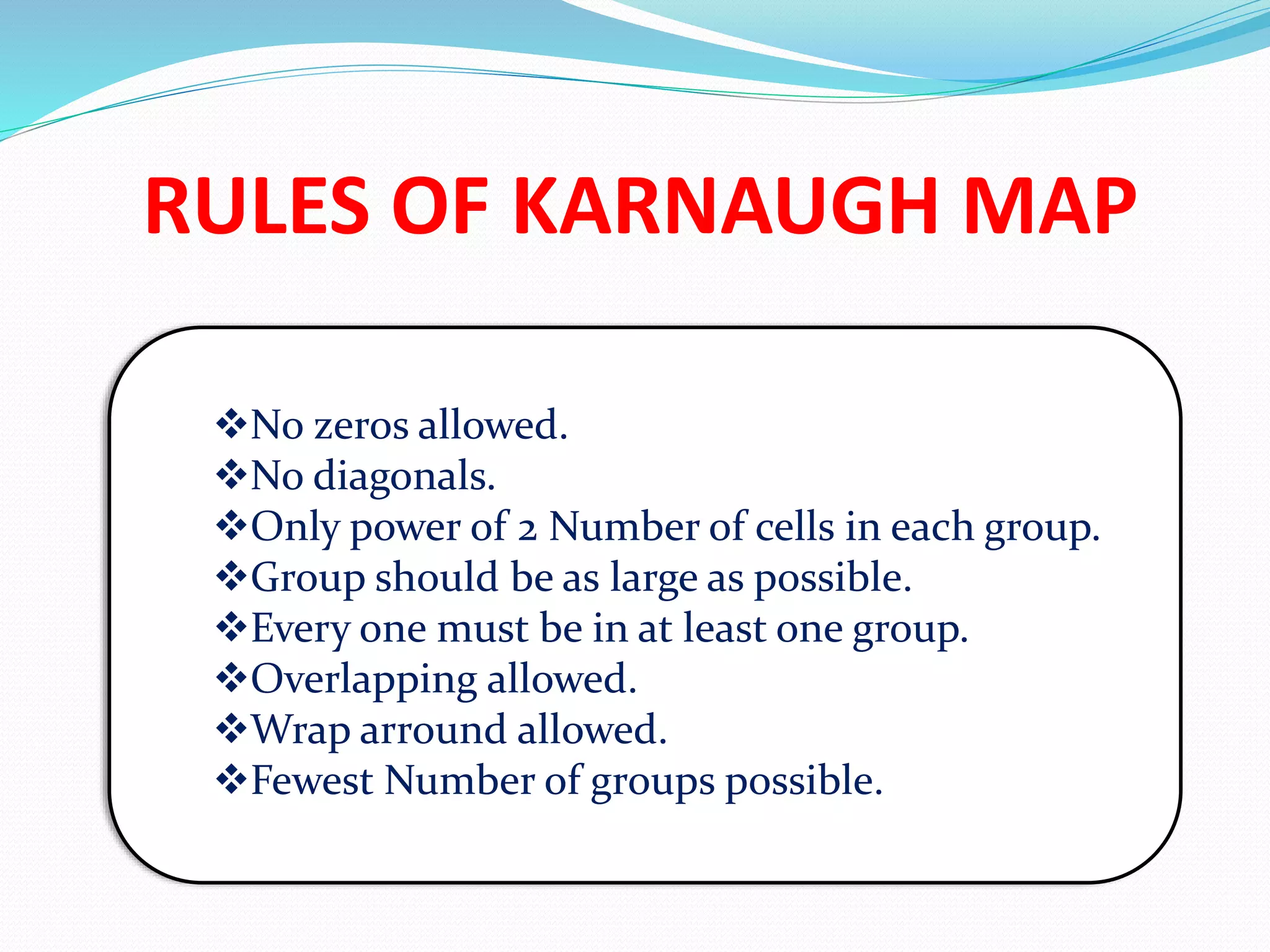 RULES OF KARNAUGH MAP

❖No zeros allowed.
❖No diagonals.
❖Only power of 2 Number of cells in each group.
❖Group should be as large as possible.
❖Every one must be in at least one group.
❖Overlapping allowed.
❖Wrap arround allowed.
❖Fewest Number of groups possible.